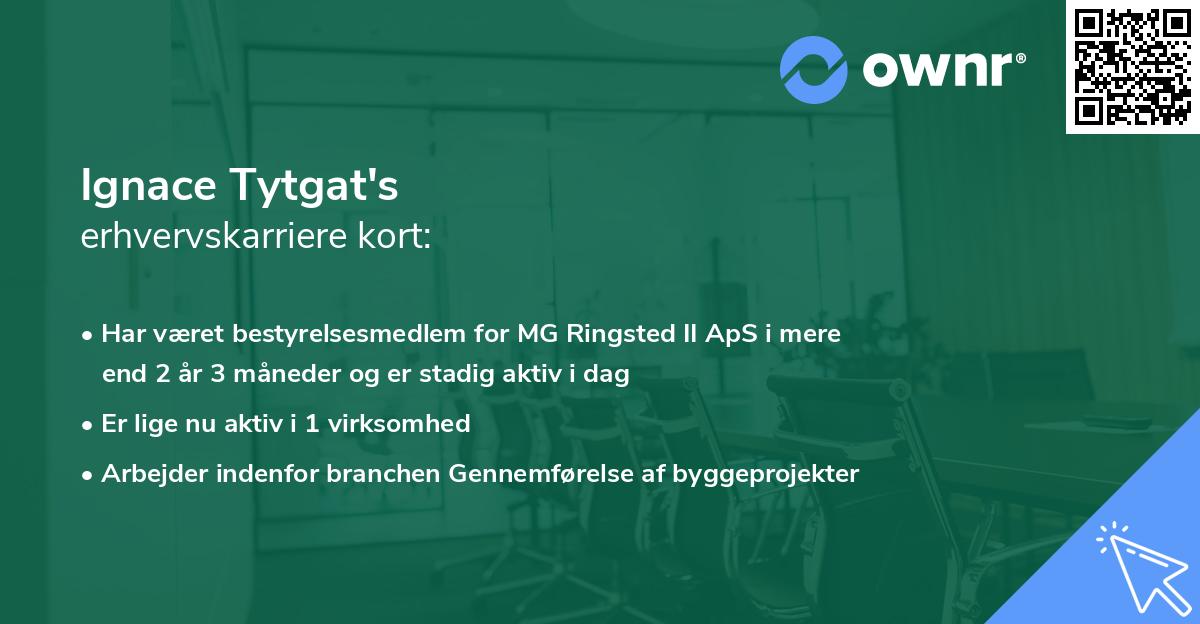 ownr®

Ignace Tytgat's
erhvervskarriere kort:

• Har været bestyrelsesmedlem for MG Ringsted II ApS i mere end 2 år 3 måneder og er stadig aktiv i dag
• Er lige nu aktiv i 1 virksomhed
• Arbejder indenfor branchen Gennemførelse af byggeprojekter